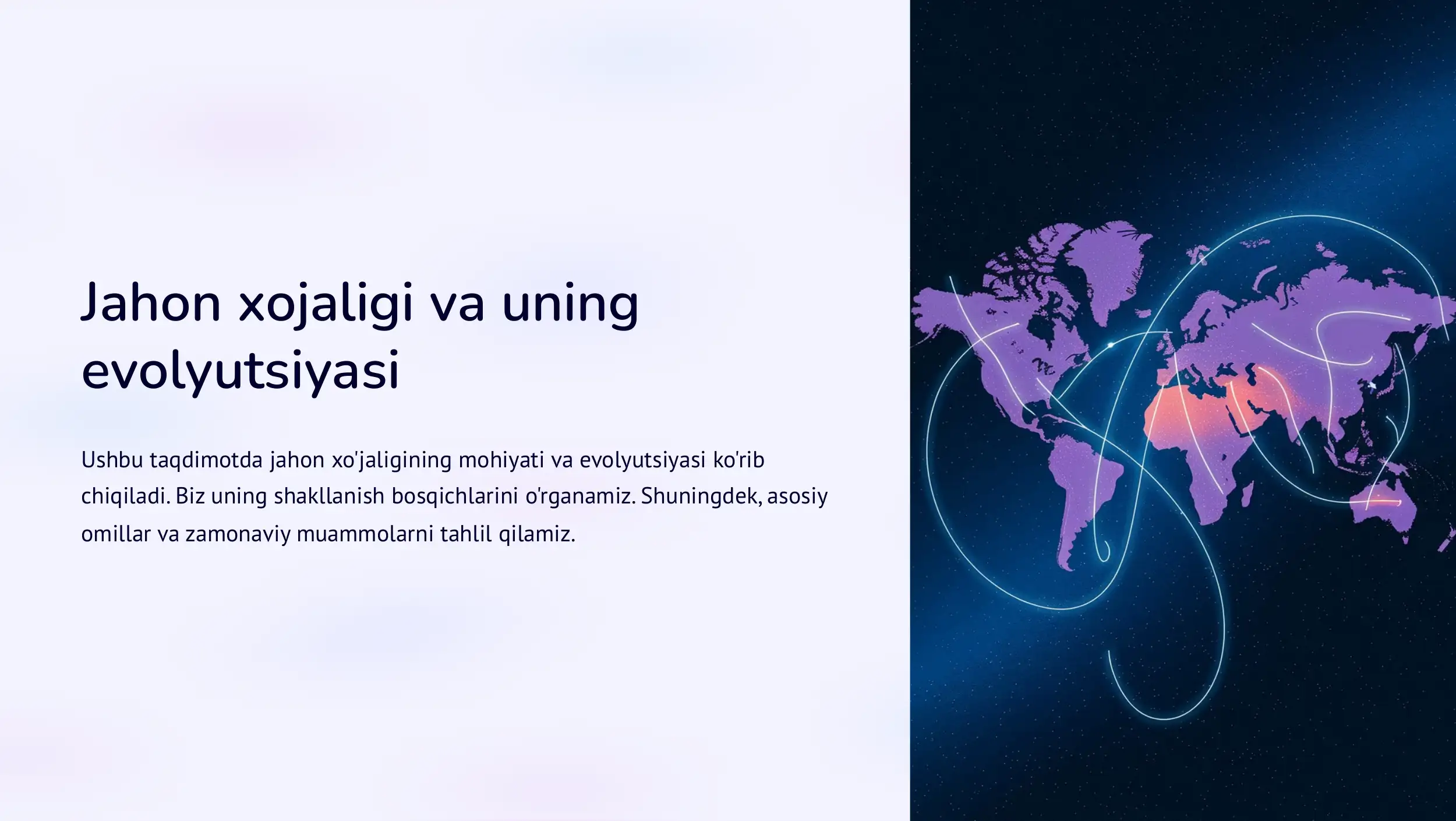 Jahon xojaligi va uning evolyutsiyasi

Ushbu taqdimotda jahon xo'jaligining mohiyati va evolyutsiyasi ko'rib chiqiladi. Biz uning shakllanish bosqichlarini o'rganamiz. Shuningdek, asosiy omillar va zamonaviy muammolarni tahlil qilamiz.